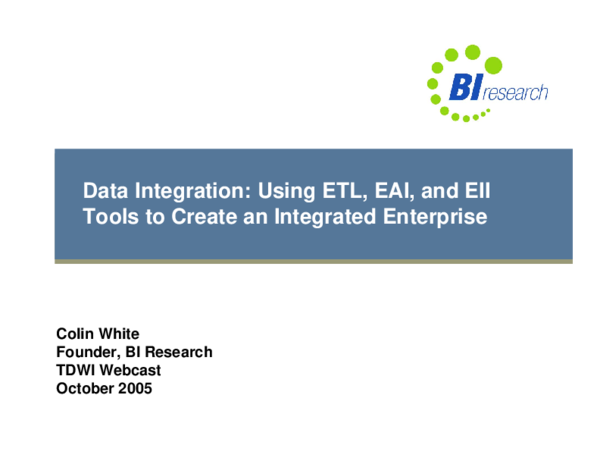 BI research

Data Integration: Using ETL, EAI, and EII Tools to Create an Integrated Enterprise

Colin White
Founder, BI Research
TDWI Webcast
October 2005